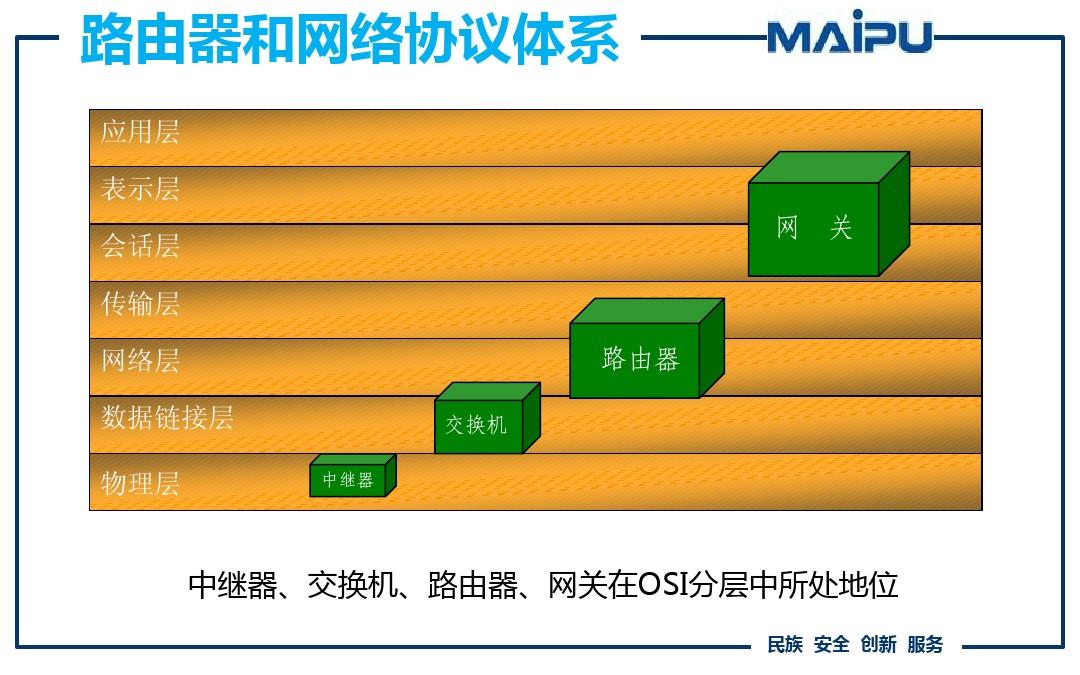 路由器和网络协议体系

MAIPU

应用层
表示层
会话层
传输层
网络层
数据链接层
物理层

网 关
路由器
交换机
中继器

中继器、交换机、路由器、网关在OSI分层中所处地位

民族 安全 创新 服务